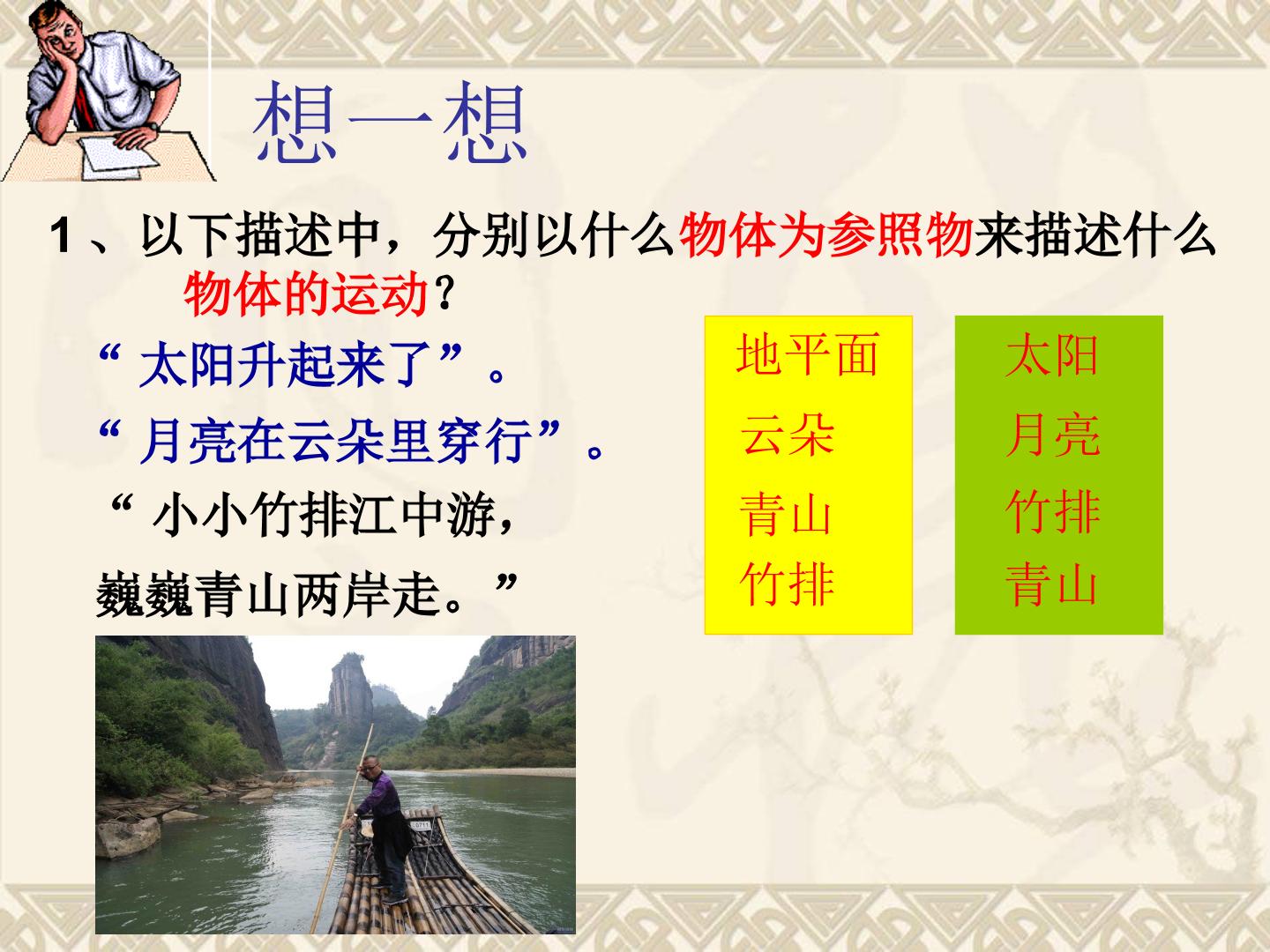 想一想

1、以下描述中，分别以什么物体为参照物来描述什么物体的运动？

“太阳升起来了”。

“月亮在云朵里穿行”。

“小小竹排江中游，

巍巍青山两岸走。”

地平面
云朵
青山
竹排

太阳
月亮
竹排
青山